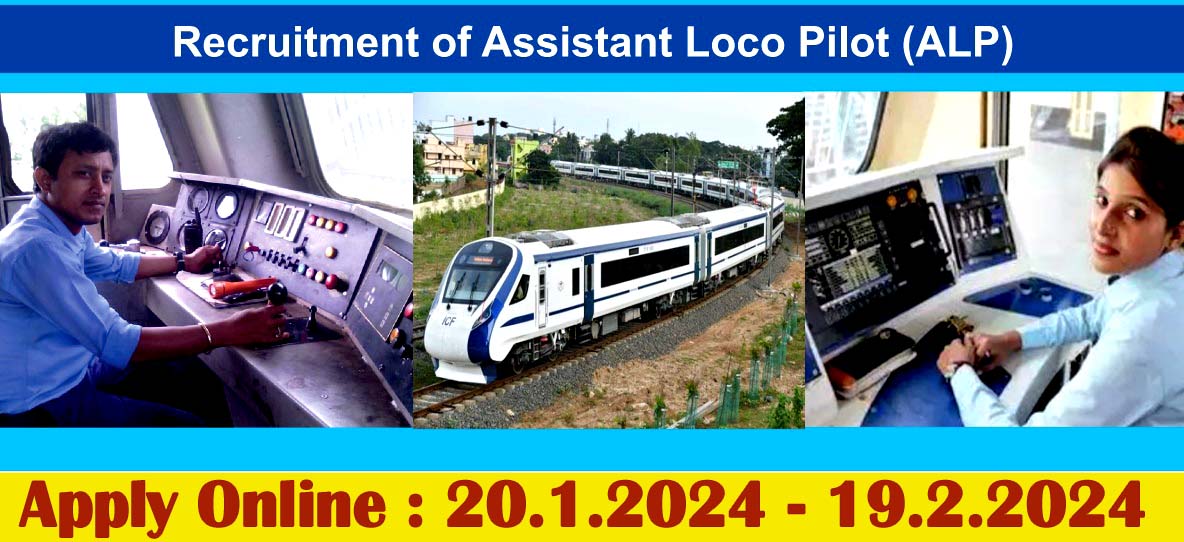 Recruitment of Assistant Loco Pilot (ALP)

ICF

Apply Online : 20.1.2024 - 19.2.2024